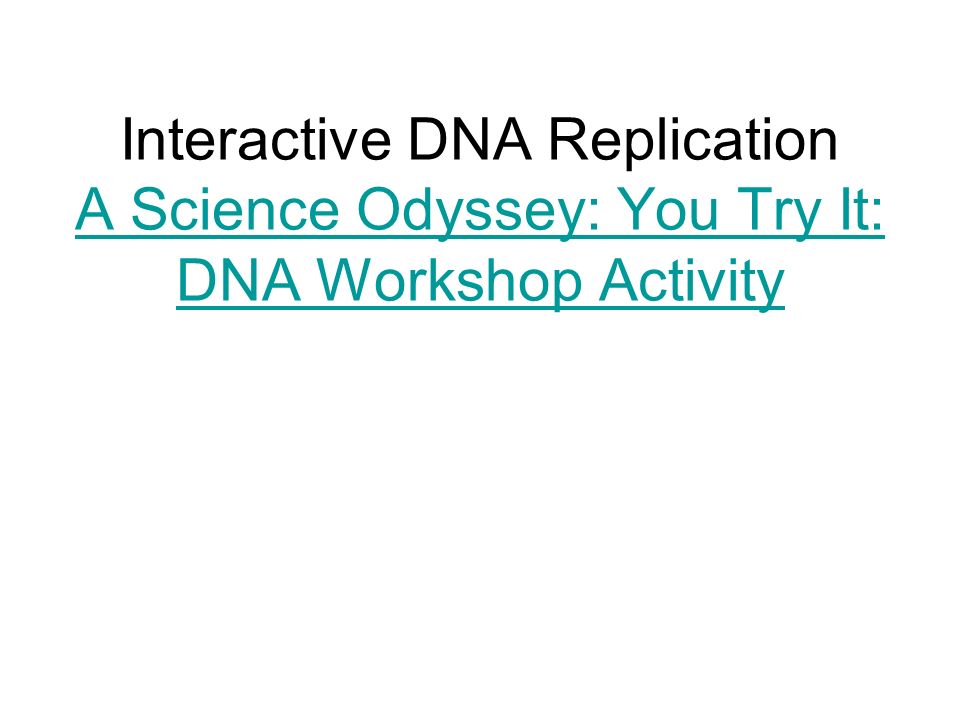 Interactive DNA Replication

A Science Odyssey: You Try It: DNA Workshop Activity